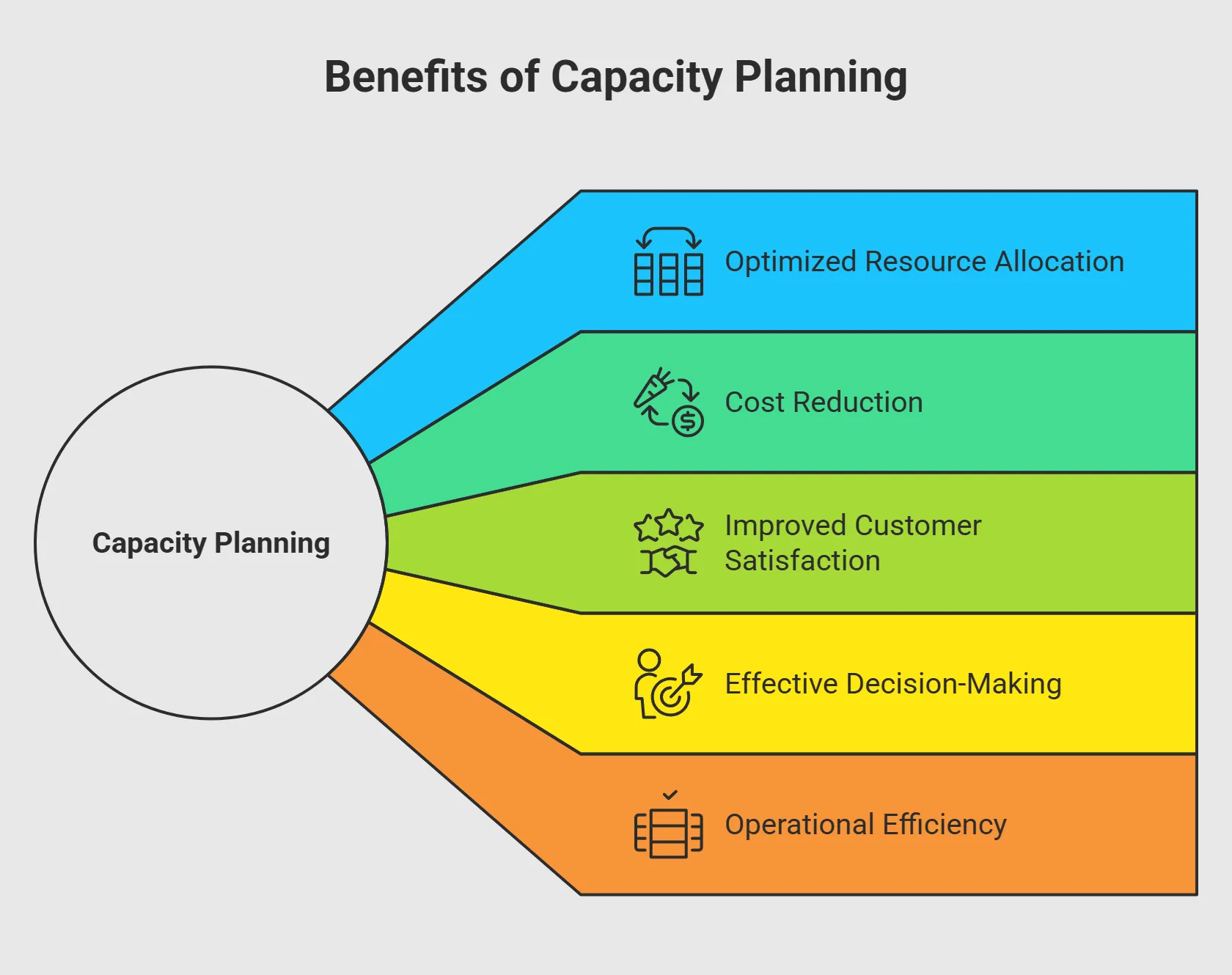 Benefits of Capacity Planning

Capacity Planning

Optimized Resource Allocation

Cost Reduction

Improved Customer Satisfaction

Effective Decision-Making

Operational Efficiency